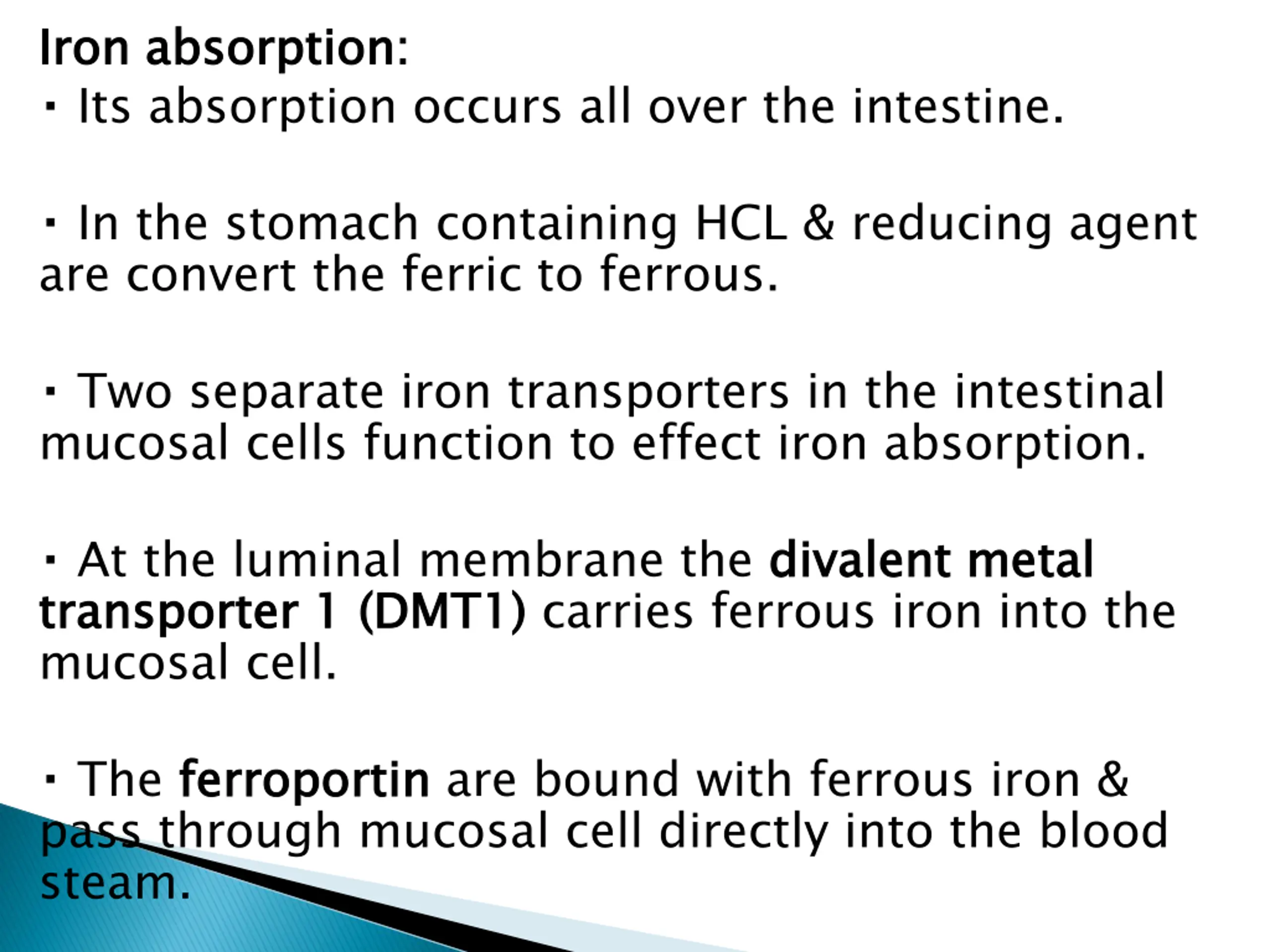 Iron absorption:
▪ Its absorption occurs all over the intestine.

▪ In the stomach containing HCL & reducing agent are convert the ferric to ferrous.

▪ Two separate iron transporters in the intestinal mucosal cells function to effect iron absorption.

▪ At the luminal membrane the divalent metal transporter 1 (DMT1) carries ferrous iron into the mucosal cell.

▪ The ferroportin are bound with ferrous iron & pass through mucosal cell directly into the blood steam.